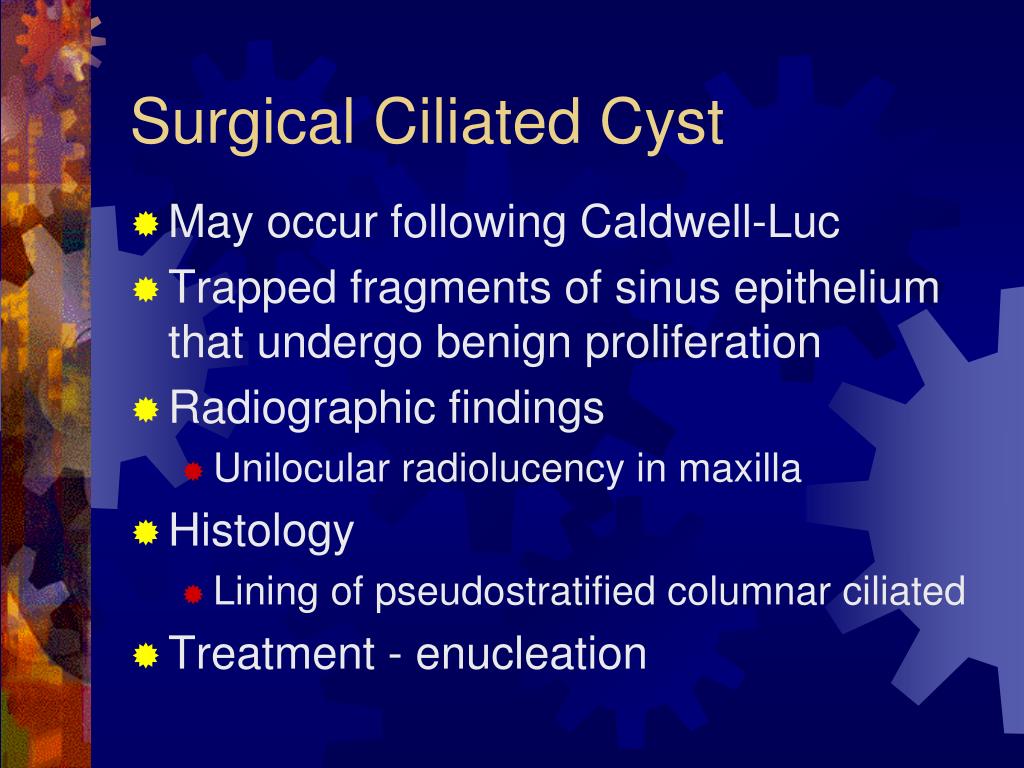 Surgical Ciliated Cyst

May occur following Caldwell-Luc

Trapped fragments of sinus epithelium that undergo benign proliferation

Radiographic findings

Unilocular radiolucency in maxilla

Histology

Lining of pseudostratified columnar ciliated

Treatment - enucleation